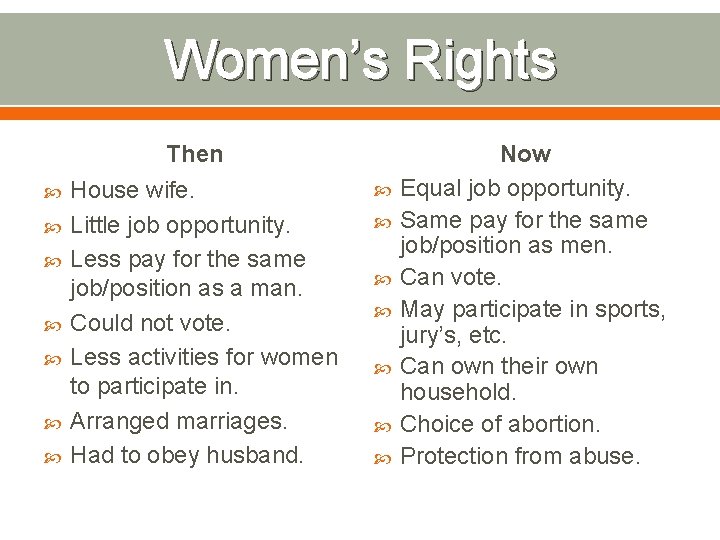 Women's Rights

Then

House wife.
Little job opportunity.
Less pay for the same job/position as a man.
Could not vote.
Less activities for women to participate in.
Arranged marriages.
Had to obey husband.

Now

Equal job opportunity.
Same pay for the same job/position as men.
Can vote.
May participate in sports, jury's, etc.
Can own their own household.
Choice of abortion.
Protection from abuse.